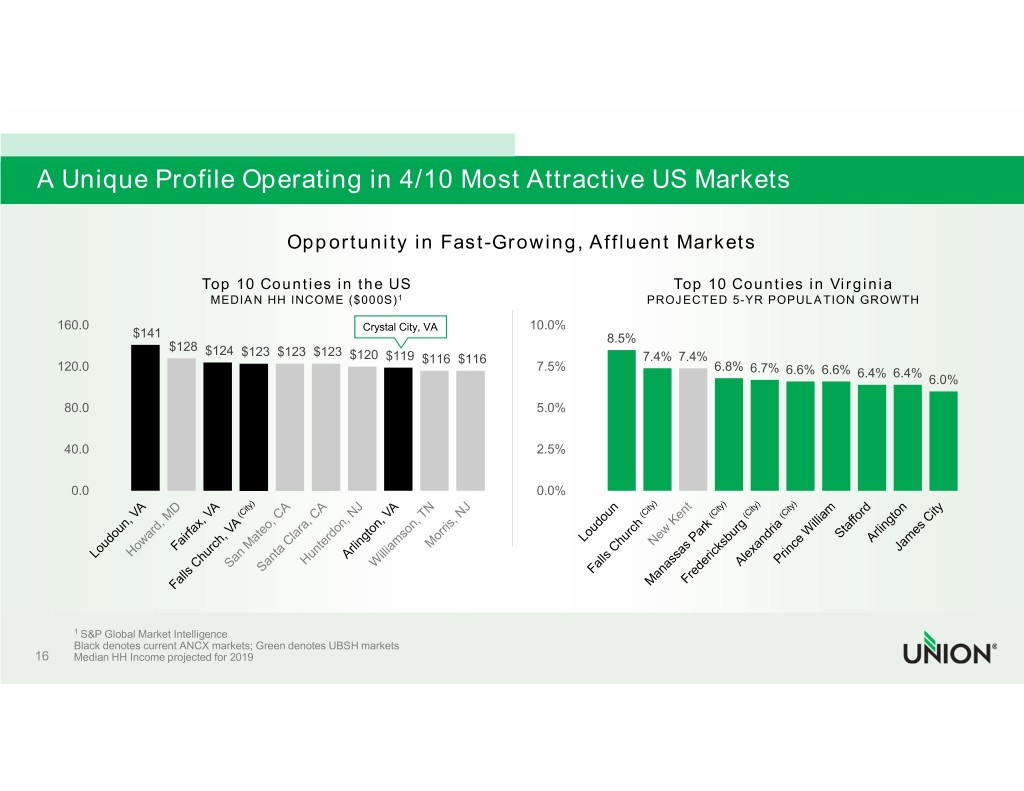 A Unique Profile Operating in 4/10 Most Attractive US Markets

Opportunity in Fast-Growing, Affluent Markets

Top 10 Counties in the US
MEDIAN HH INCOME ($000S)$^1$

160.0
120.0
80.0
40.0
0.0

Crystal City, VA

$141 $128 $124 $123 $123 $123 $120 $119 $116 $116

Loudoun, VA
Howard, MD
Fairfax, VA
Falls Church, VA (City)
San Mateo, CA
Santa Clara, CA
Hunterdon, NJ
Arlington, VA
Williamson, TN
Morris, NJ

Top 10 Counties in Virginia
PROJECTED 5-YR POPULATION GROWTH

10.0%
7.5%
5.0%
2.5%
0.0%

8.5% 7.4% 7.4% 6.8% 6.7% 6.6% 6.6% 6.4% 6.4% 6.0%

Loudoun
Falls Church (City)
New Kent
Manassas Park (City)
Fredericksburg (City)
Alexandria (City)
Prince William
Stafford
Arlington
James City

$^1$ S&P Global Market Intelligence
Black denotes current ANCX markets; Green denotes UBSH markets
Median HH Income projected for 2019

16

UNION®